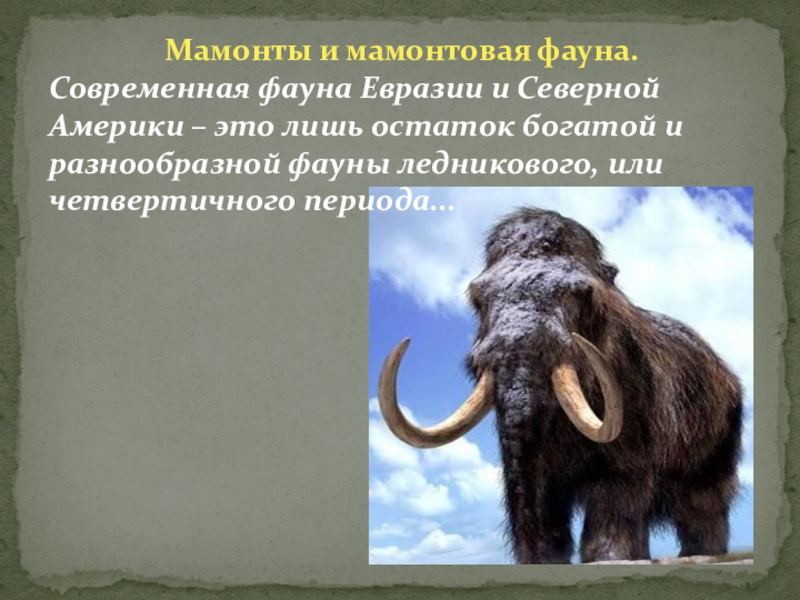 Мамонты и мамонтовая фауна.

Современная фауна Евразии и Северной Америки – это лишь остаток богатой и разнообразной фауны ледникового, или четвертичного периода…